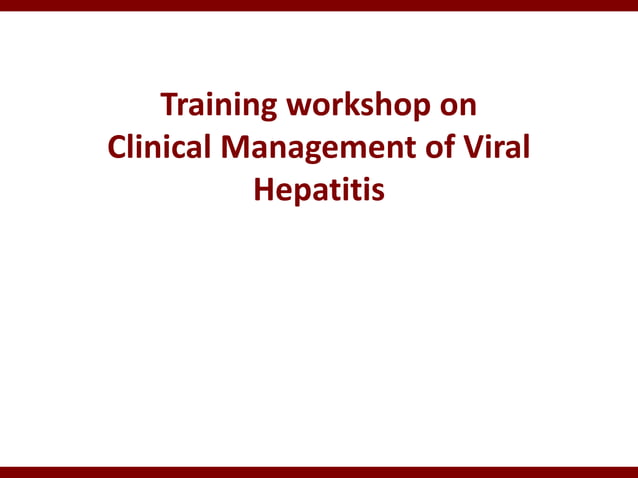 Training workshop on
Clinical Management of Viral Hepatitis